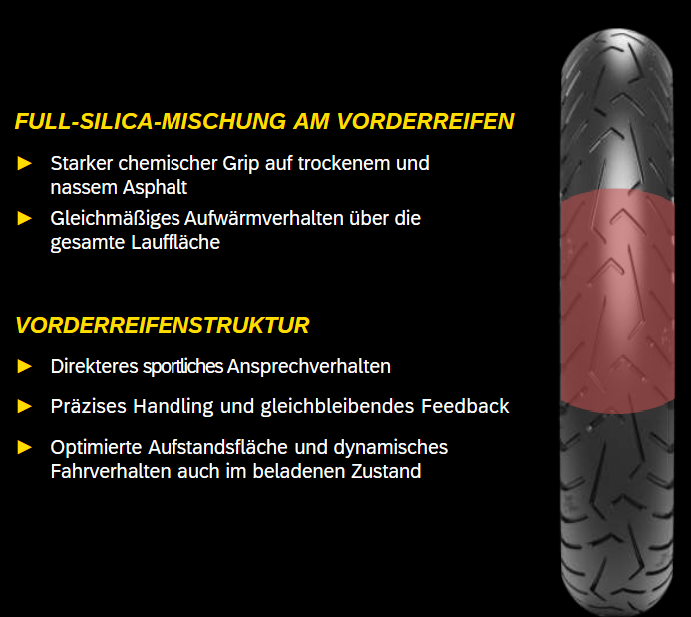 FULL-SILICA-MISCHUNG AM VORDERREIFEN

► Starker chemischer Grip auf trockenem und nassem Asphalt

► Gleichmäßiges Aufwärmverhalten über die gesamte Lauffläche

VORDERREIFENSTRUKTUR

► Direkteres sportliches Ansprechverhalten

► Präzises Handling und gleichbleibendes Feedback

► Optimierte Aufstandsfläche und dynamisches Fahrverhalten auch im beladenen Zustand